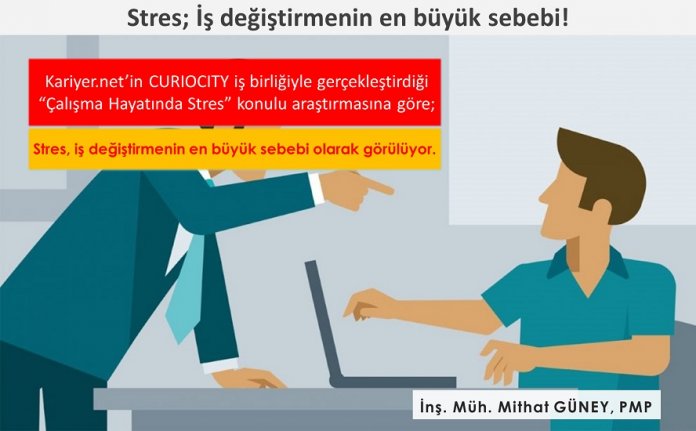 Stres; İş değiştirmenin en büyük sebebi!

Kariyer.net'in CURIOCITY iş birliğiyle gerçekleştirdiği "Çalışma Hayatında Stres" konulu araştırmasına göre;

Stres, iş değiştirmenin en büyük sebebi olarak görülüyor.

İnş. Müh. Mithat GÜNEY, PMP